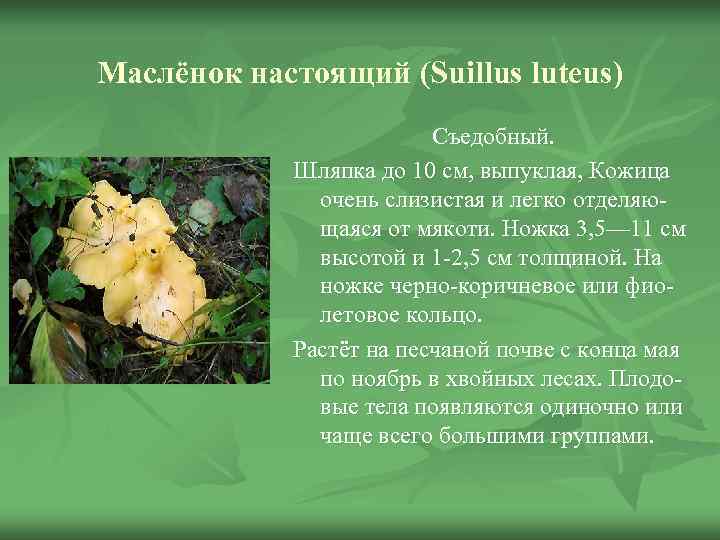 Маслёнок настоящий (Suillus luteus)

Съедобный.

Шляпка до 10 см, выпуклая, Кожица очень слизистая и легко отделяющаяся от мякоти. Ножка 3,5—11 см высотой и 1-2,5 см толщиной. На ножке черно-коричневое или фиолетовое кольцо.

Растёт на песчаной почве с конца мая по ноябрь в хвойных лесах. Плодовые тела появляются одиночно или чаще всего большими группами.